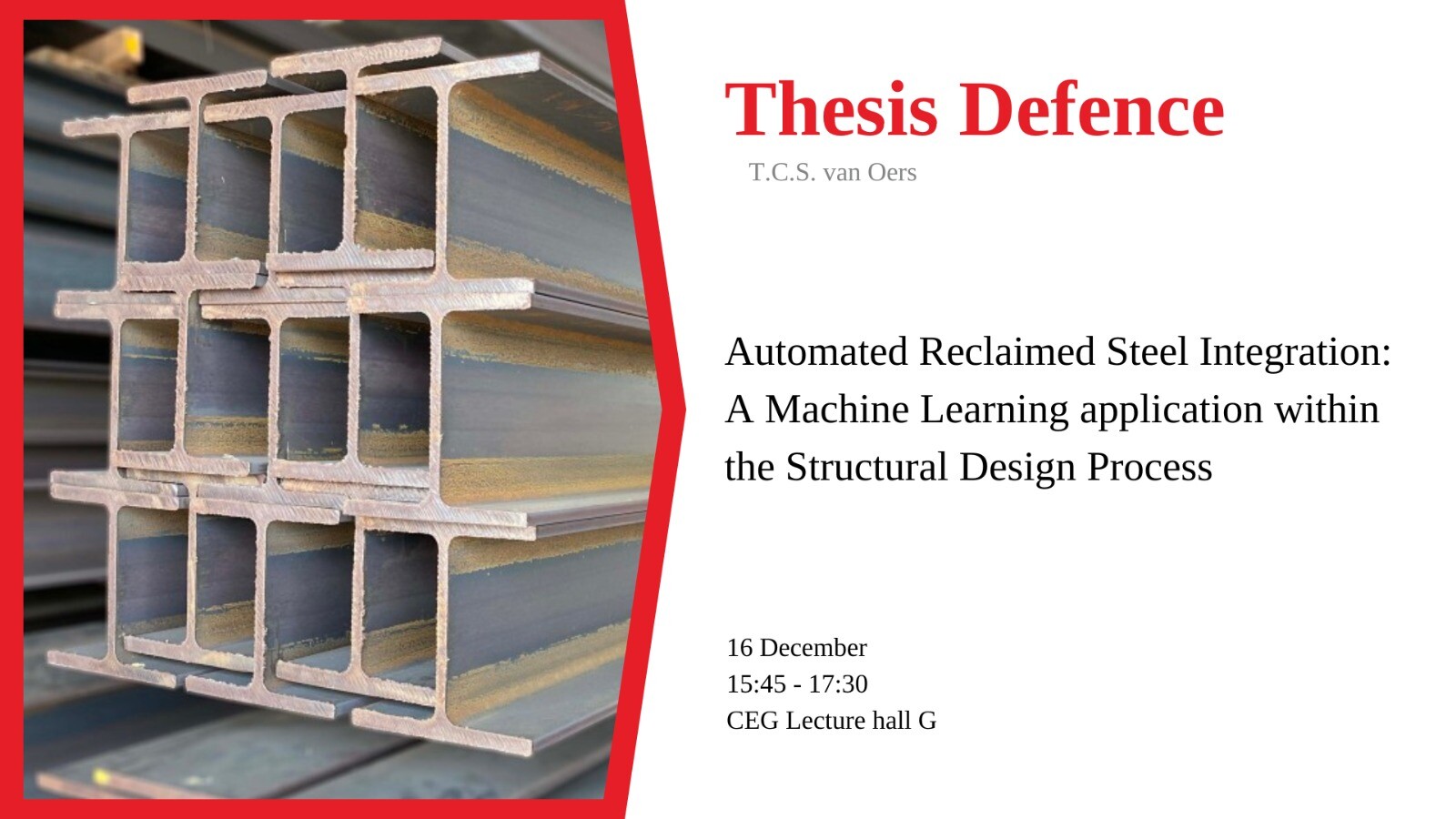 Thesis Defence

T.C.S. van Oers

Automated Reclaimed Steel Integration: A Machine Learning application within the Structural Design Process

16 December
15:45 - 17:30
CEG Lecture hall G